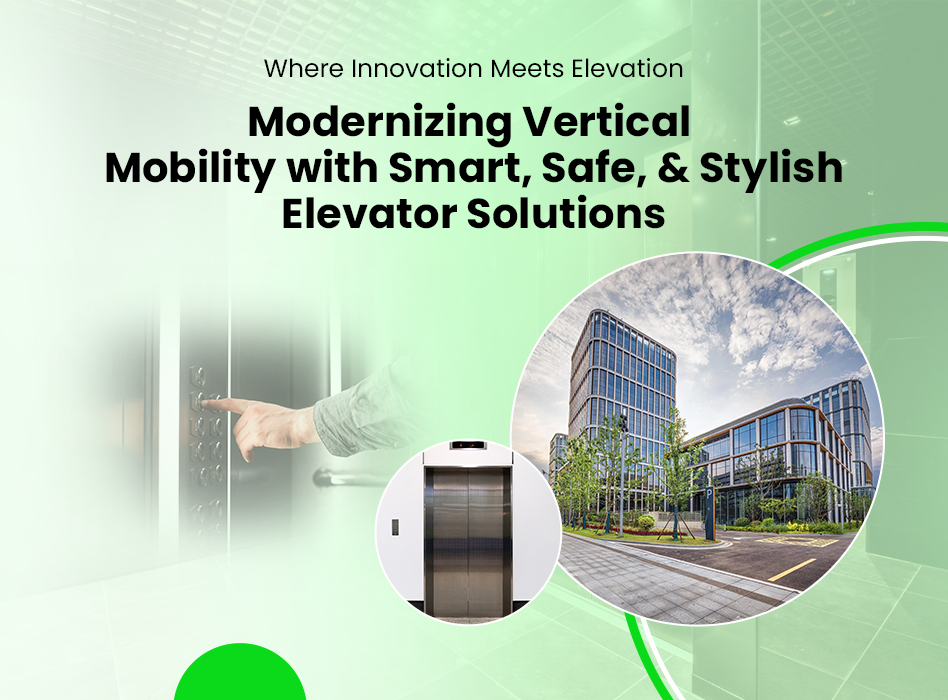 Where Innovation Meets Elevation

Modernizing Vertical Mobility with Smart, Safe, & Stylish Elevator Solutions